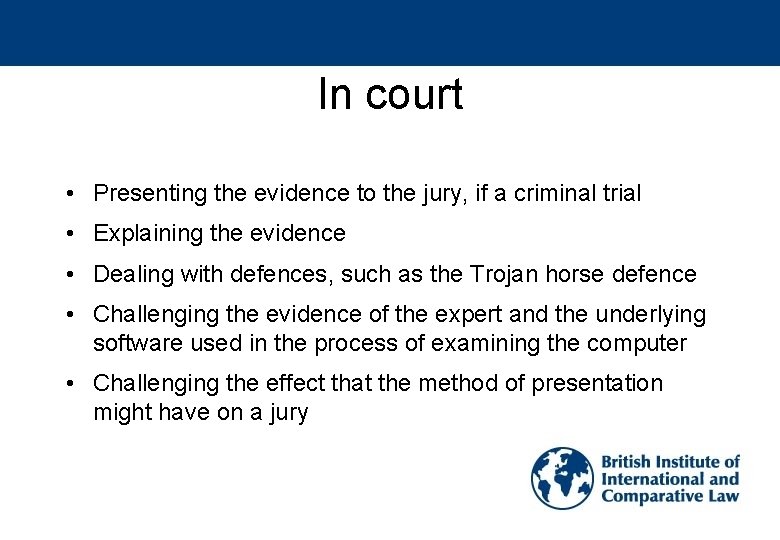 In court

• Presenting the evidence to the jury, if a criminal trial
• Explaining the evidence
• Dealing with defences, such as the Trojan horse defence
• Challenging the evidence of the expert and the underlying software used in the process of examining the computer
• Challenging the effect that the method of presentation might have on a jury

British Institute of International and Comparative Law